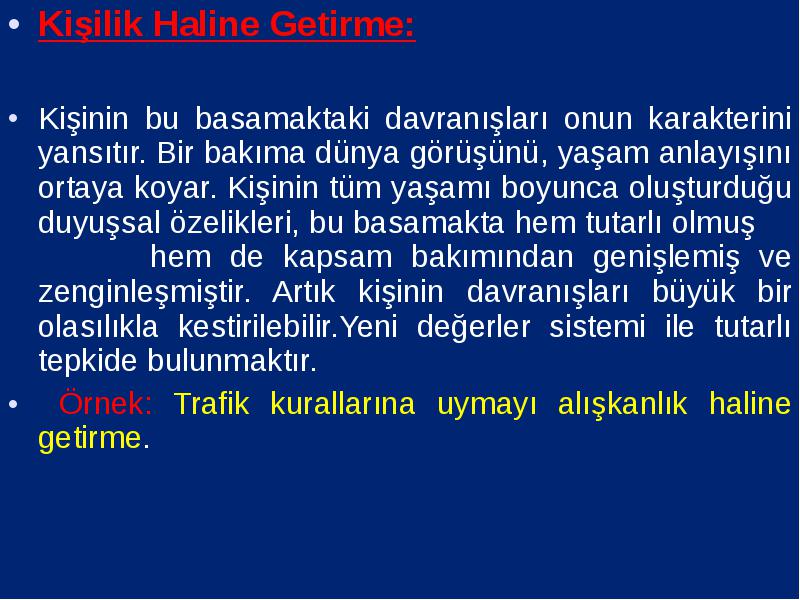 • Kişilik Haline Getirme:

• Kişinin bu basamaktaki davranışları onun karakterini yansıtır. Bir bakıma dünya görüşünü, yaşam anlayışını ortaya koyar. Kişinin tüm yaşamı boyunca oluşturduğu duyuşsal özelikleri, bu basamakta hem tutarlı olmuş hem de kapsam bakımından genişlemiş ve zenginleşmiştir. Artık kişinin davranışları büyük bir olasılıkla kestirilebilir.Yeni değerler sistemi ile tutarlı tepkide bulunmaktır.

• Örnek: Trafik kurallarına uymayı alışkanlık haline getirme.